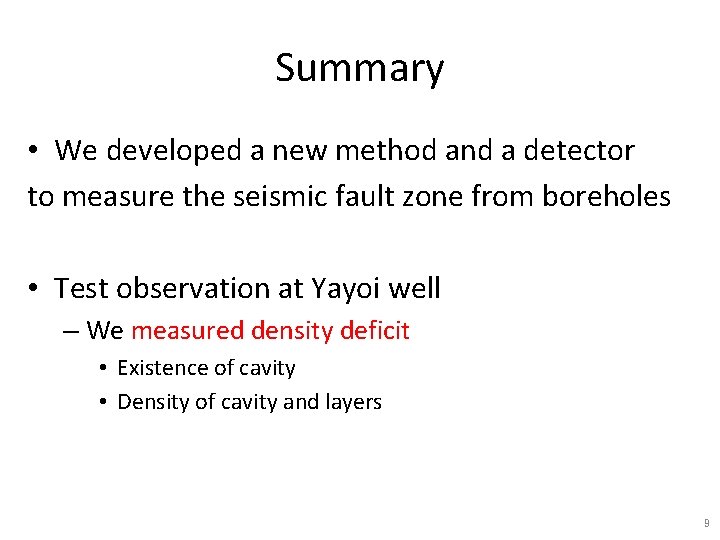 Summary

• We developed a new method and a detector to measure the seismic fault zone from boreholes

• Test observation at Yayoi well
– We measured density deficit
• Existence of cavity
• Density of cavity and layers

9